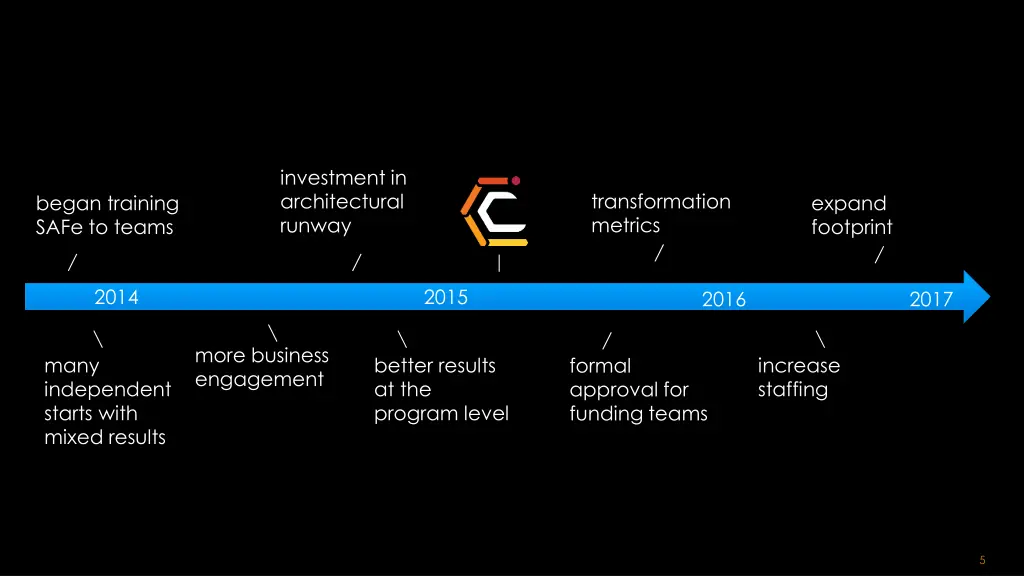 began training SAFe to teams

investment in architectural runway

transformation metrics

expand footprint

2014

2015

2016

2017

many independent starts with mixed results

more business engagement

better results at the program level

formal approval for funding teams

increase staffing

5